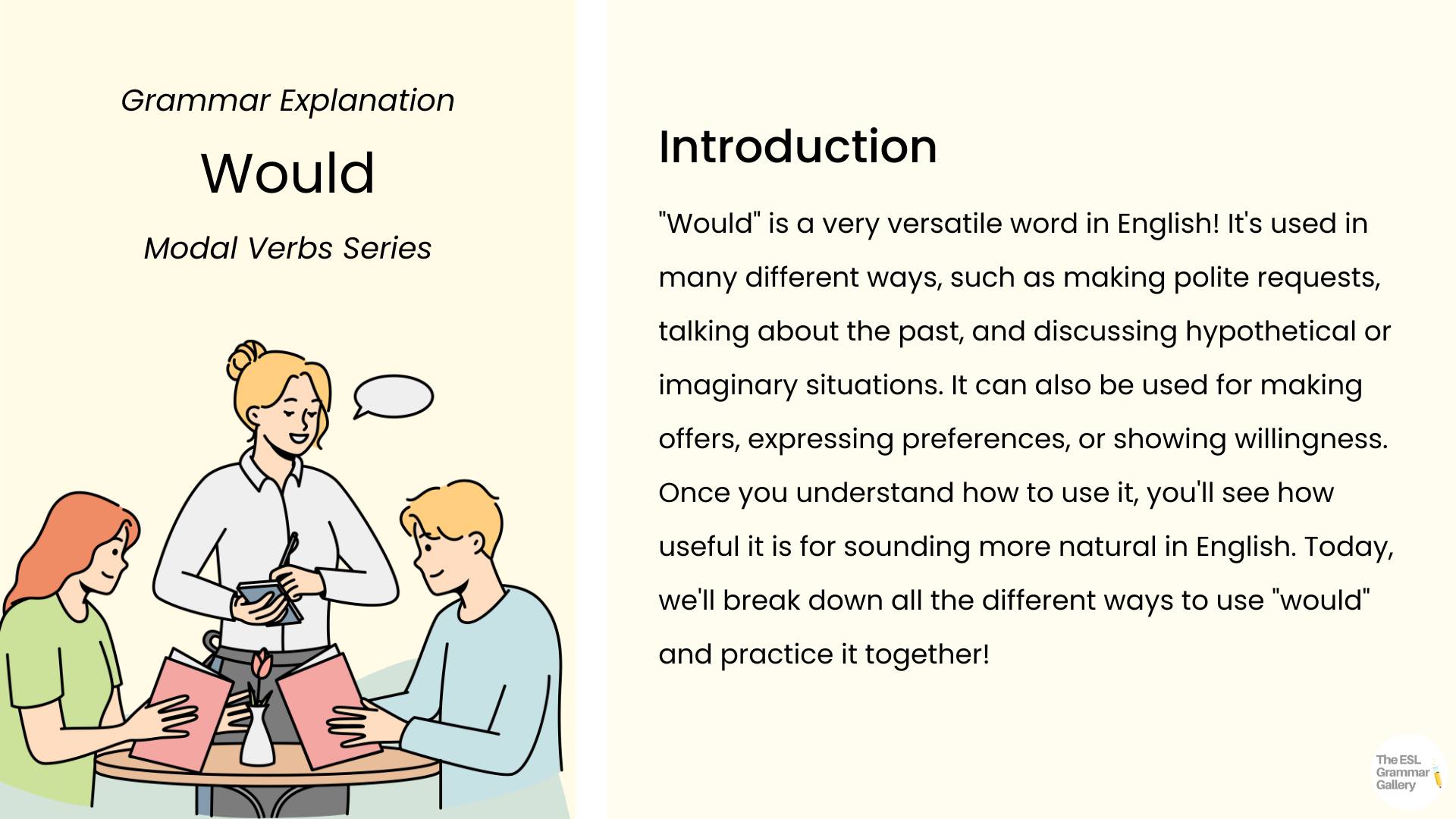 Grammar Explanation

Would

Modal Verbs Series

Introduction

"Would" is a very versatile word in English! It's used in many different ways, such as making polite requests, talking about the past, and discussing hypothetical or imaginary situations. It can also be used for making offers, expressing preferences, or showing willingness. Once you understand how to use it, you'll see how useful it is for sounding more natural in English. Today, we'll break down all the different ways to use "would" and practice it together!

The ESL
Grammar
Gallery